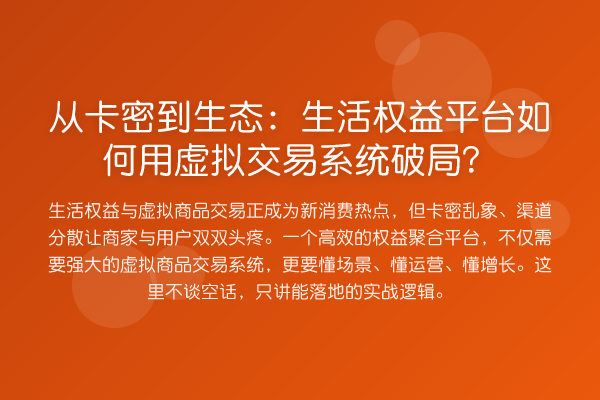 从卡密到生态：生活权益平台如何用虚拟交易系统破局?

生活权益与虚拟商品交易正成为新消费热点，但卡密乱象、渠道分散让商家与用户双双头疼。一个高效的权益聚合平台，不仅需要强大的虚拟商品交易系统，更要懂场景、懂运营、懂增长。这里不谈空话，只讲能落地的实战逻辑。